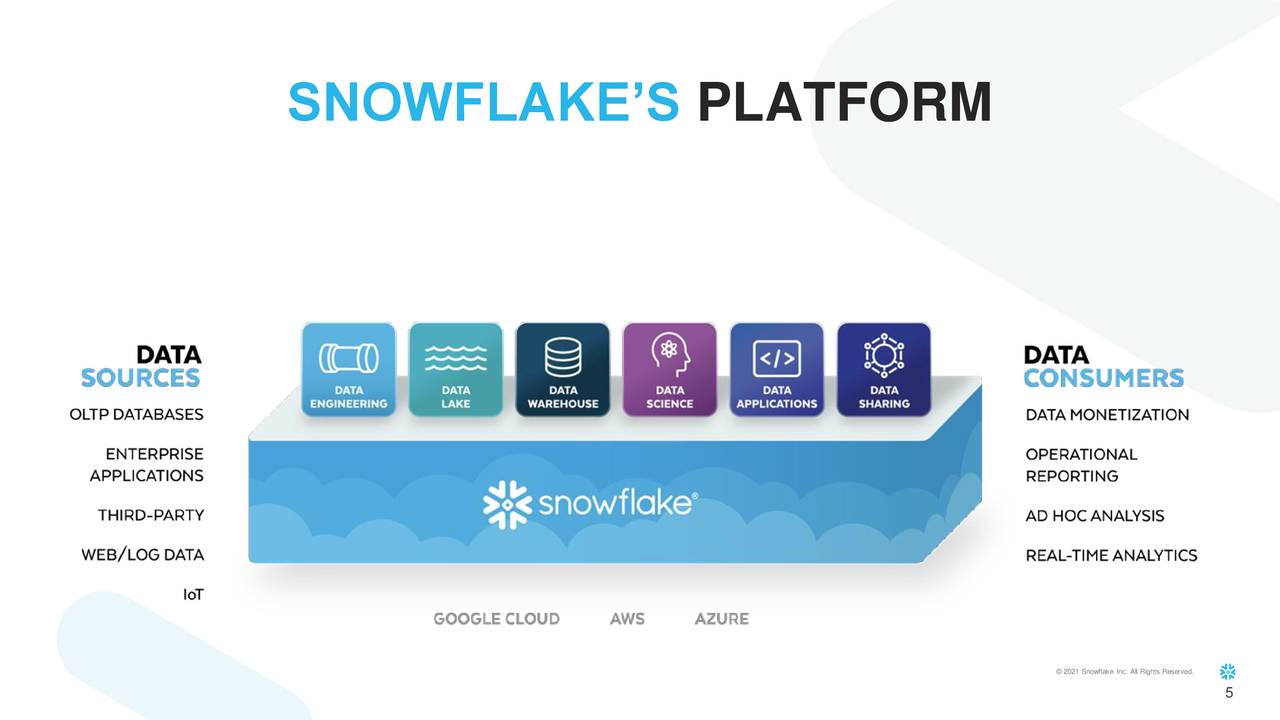 SNOWFLAKE'S PLATFORM

DATA SOURCES

OLTP DATABASES

ENTERPRISE APPLICATIONS

THIRD-PARTY

WEB/LOG DATA

IoT

DATA ENGINEERING

DATA LAKE

DATA WAREHOUSE

DATA SCIENCE

DATA APPLICATIONS

DATA SHARING

snowflake®

GOOGLE CLOUD AWS AZURE

DATA CONSUMERS

DATA MONETIZATION

OPERATIONAL REPORTING

AD HOC ANALYSIS

REAL-TIME ANALYTICS

© 2021 Snowflake Inc. All Rights Reserved.

5